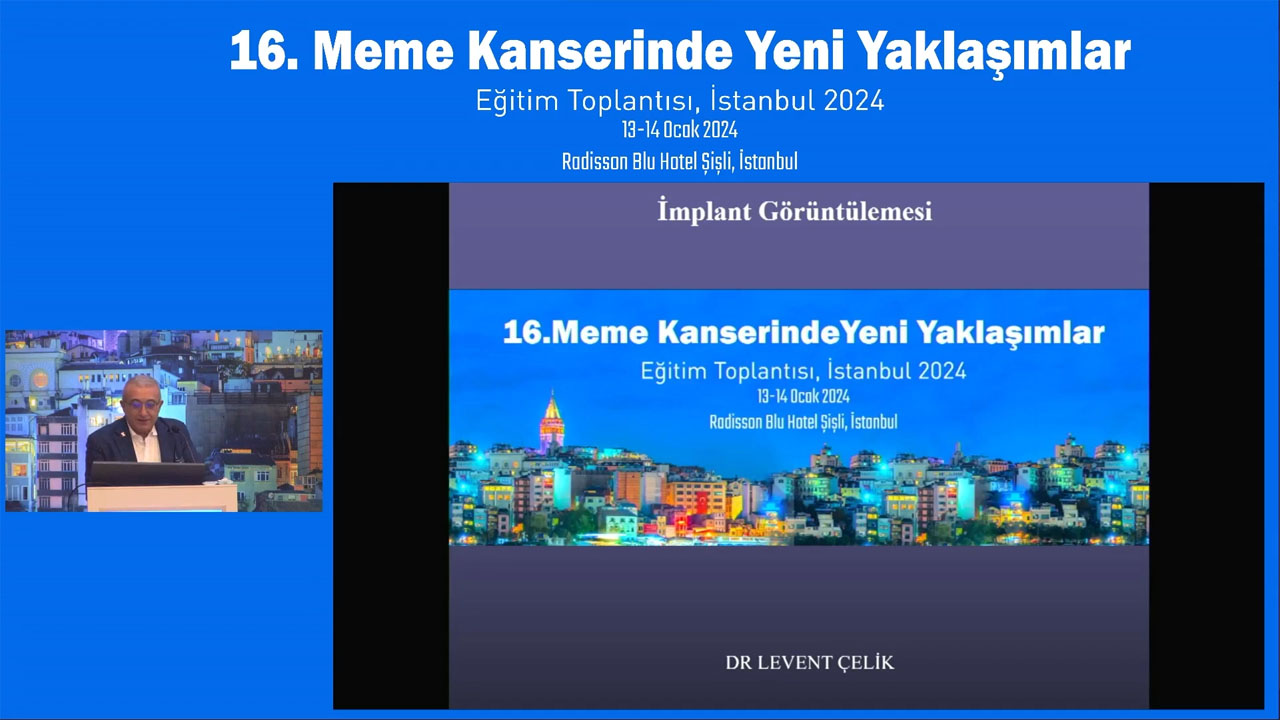 16. Meme Kanserinde Yeni Yaklaşımlar
Eğitim Toplantısı, İstanbul 2024
13-14 Ocak 2024
Radisson Blu Hotel Şişli, İstanbul

İmplant Görüntülemesi

16.Meme KanserindeYeni Yaklaşımlar
Eğitim Toplantısı, İstanbul 2024
13-14 Ocak 2024
Radisson Blu Hotel Şişli, İstanbul

DR LEVENT ÇELİK